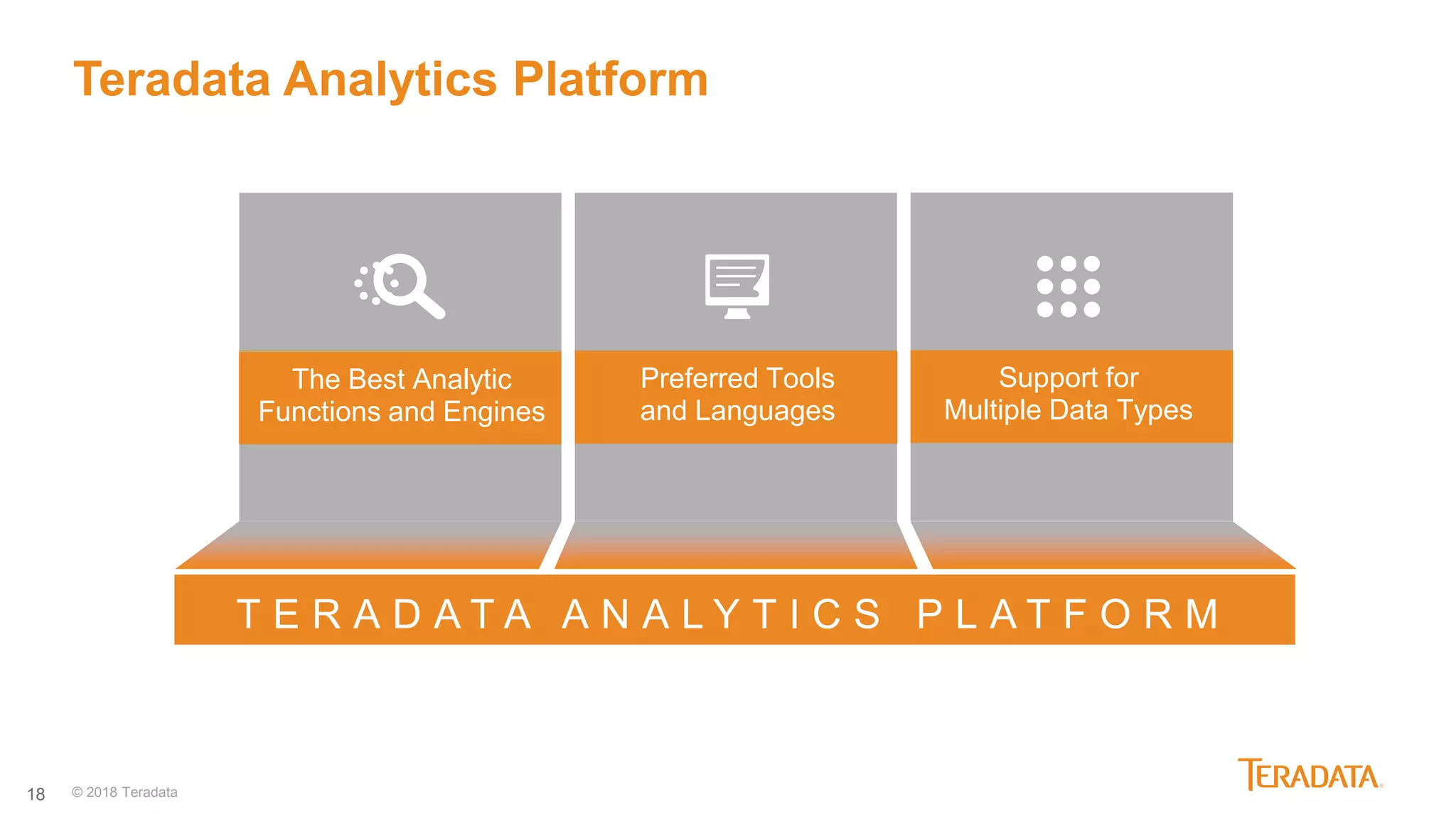 Teradata Analytics Platform

The Best Analytic Functions and Engines

Preferred Tools and Languages

Support for Multiple Data Types

TERADATA ANALYTICS PLATFORM

18 © 2018 Teradata

TERADATA.